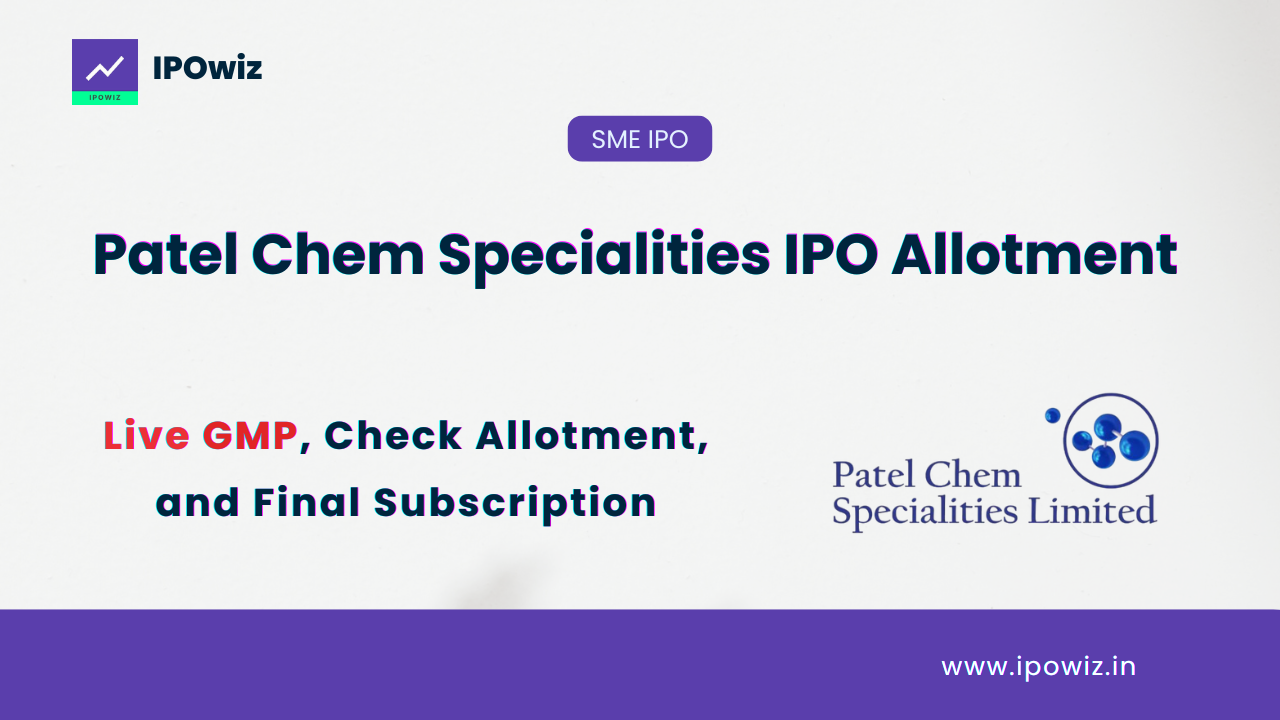 IPOWIZ

IPOwiz

SME IPO

Patel Chem Specialities IPO Allotment

Live GMP, Check Allotment, and Final Subscription

Patel Chem Specialities Limited

www.ipowiz.in